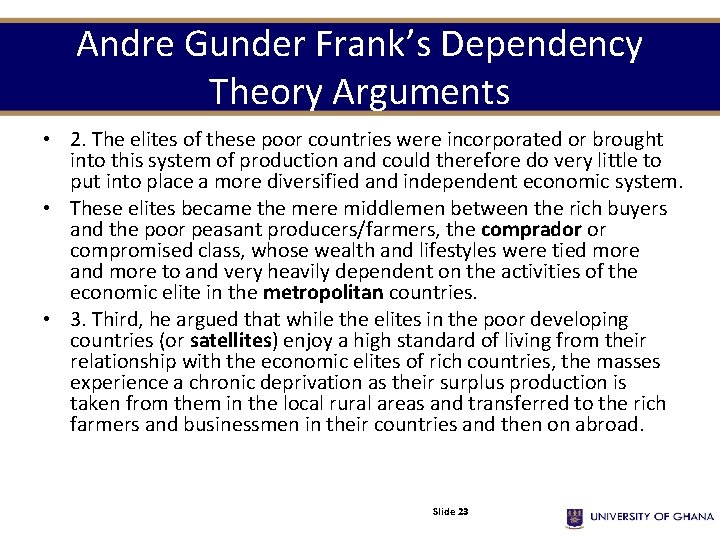 Andre Gunder Frank's Dependency Theory Arguments

• 2. The elites of these poor countries were incorporated or brought into this system of production and could therefore do very little to put into place a more diversified and independent economic system.

• These elites became the mere middlemen between the rich buyers and the poor peasant producers/farmers, the comprador or compromised class, whose wealth and lifestyles were tied more and more to and very heavily dependent on the activities of the economic elite in the metropolitan countries.

• 3. Third, he argued that while the elites in the poor developing countries (or satellites) enjoy a high standard of living from their relationship with the economic elites of rich countries, the masses experience a chronic deprivation as their surplus production is taken from them in the local rural areas and transferred to the rich farmers and businessmen in their countries and then on abroad.

Slide 23

UNIVERSITY OF GHANA